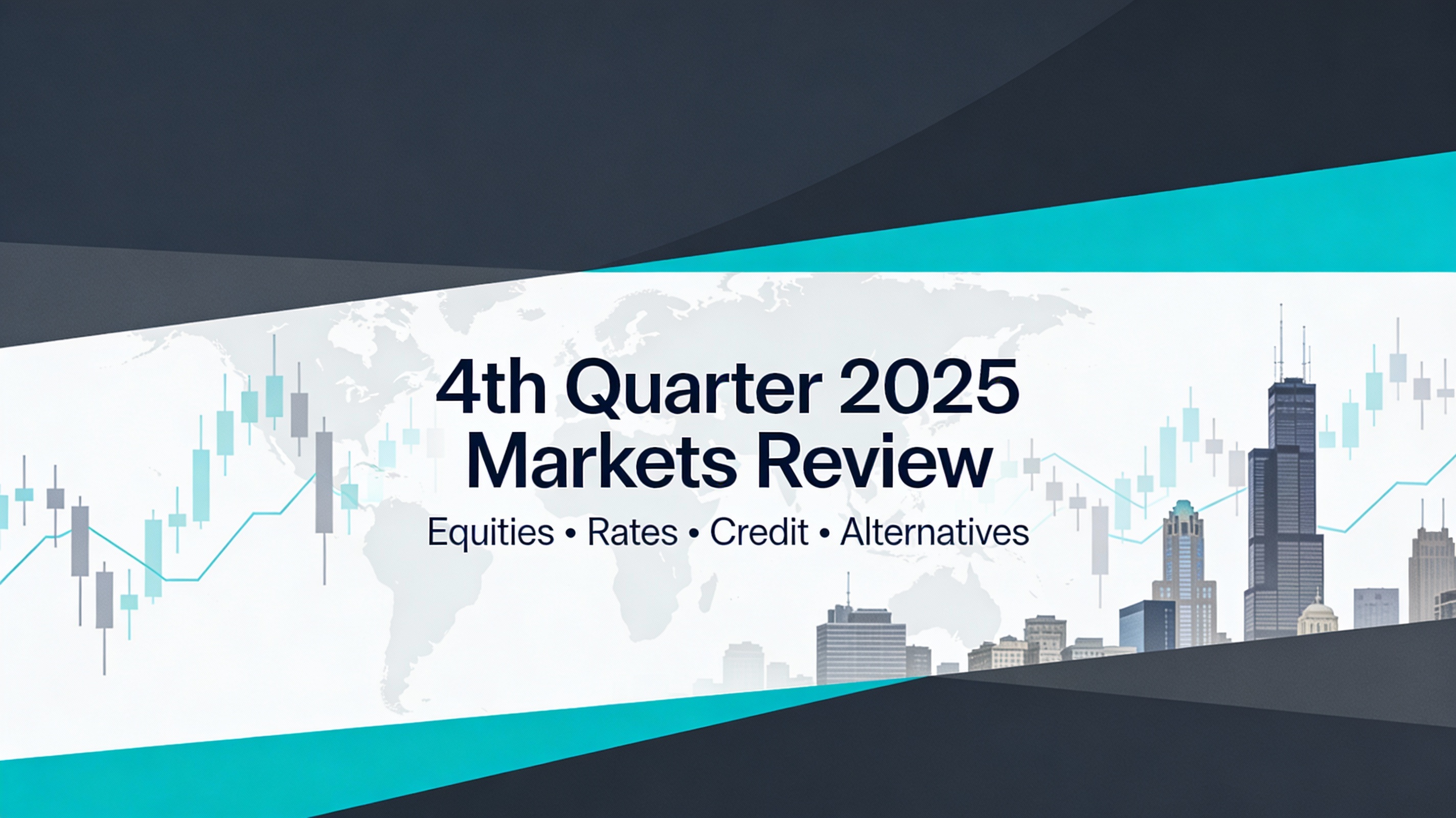 4th Quarter 2025
Markets Review

Equities • Rates • Credit • Alternatives